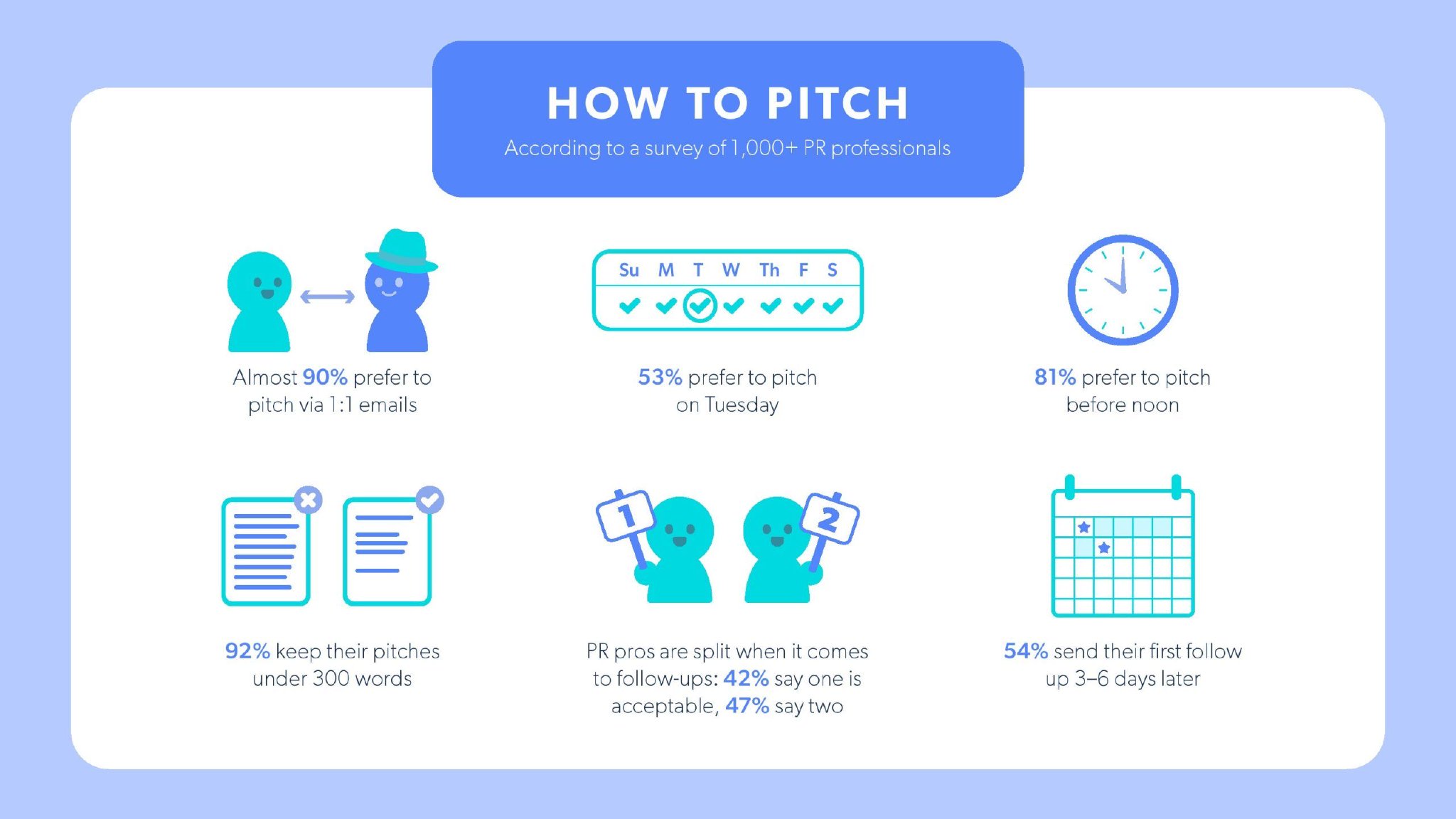 HOW TO PITCH
According to a survey of 1,000+ PR professionals

Almost 90% prefer to pitch via 1:1 emails

Su M T W Th F S

53% prefer to pitch on Tuesday

81% prefer to pitch before noon

92% keep their pitches under 300 words

1

2

PR pros are split when it comes to follow-ups: 42% say one is acceptable, 47% say two

54% send their first follow up 3–6 days later